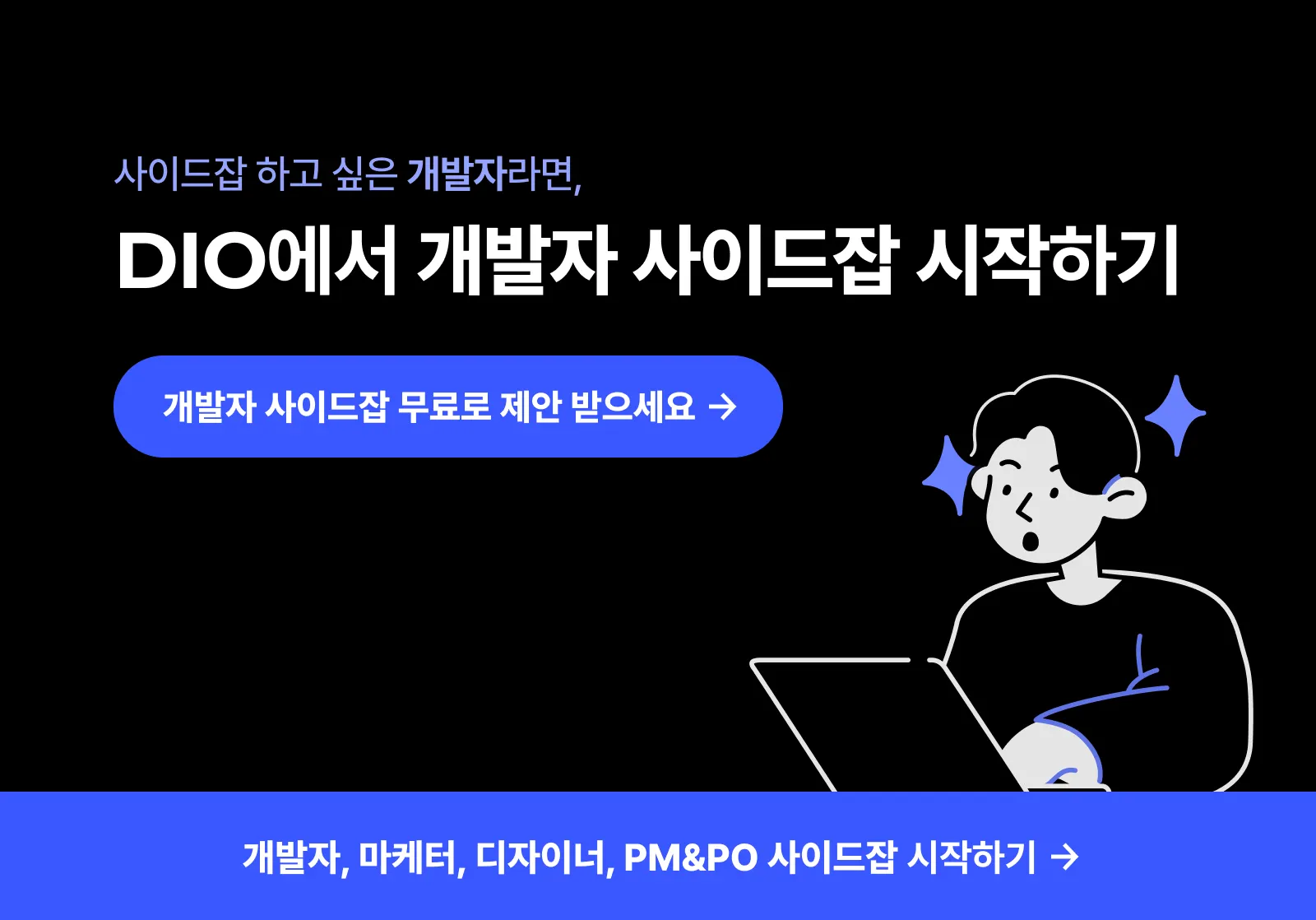 사이드잡 하고 싶은 개발자라면,

DIO에서 개발자 사이드잡 시작하기

개발자 사이드잡 무료로 제안 받으세요 →

개발자, 마케터, 디자이너, PM&PO 사이드잡 시작하기 →